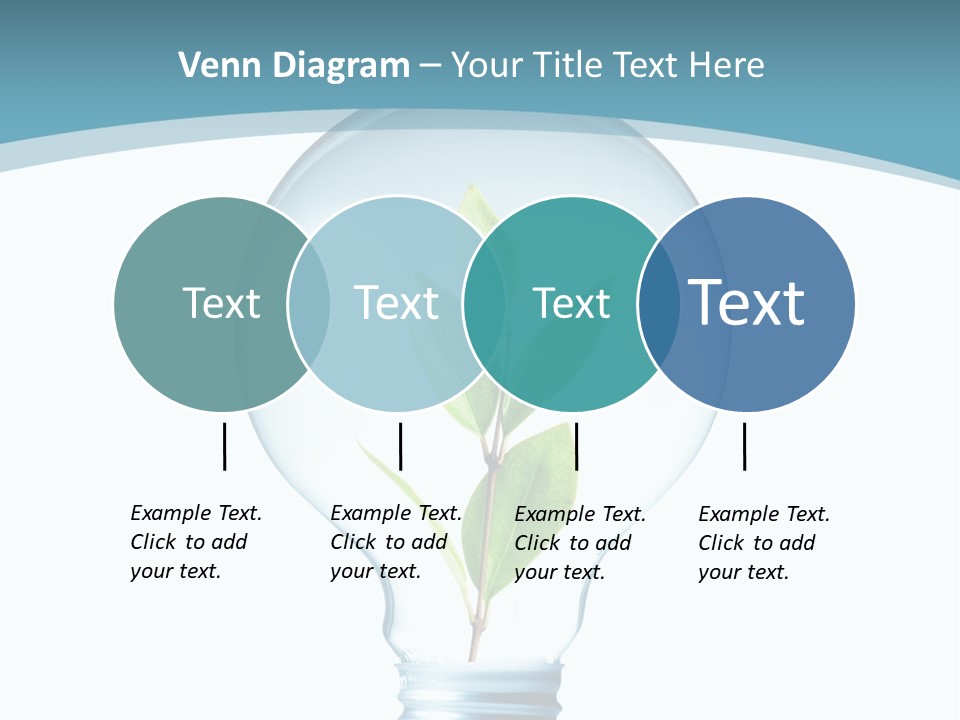 Venn Diagram – Your Title Text Here

Text

Text

Text

Text

Example Text. Click to add your text.

Example Text. Click to add your text.

Example Text. Click to add your text.

Example Text. Click to add your text.